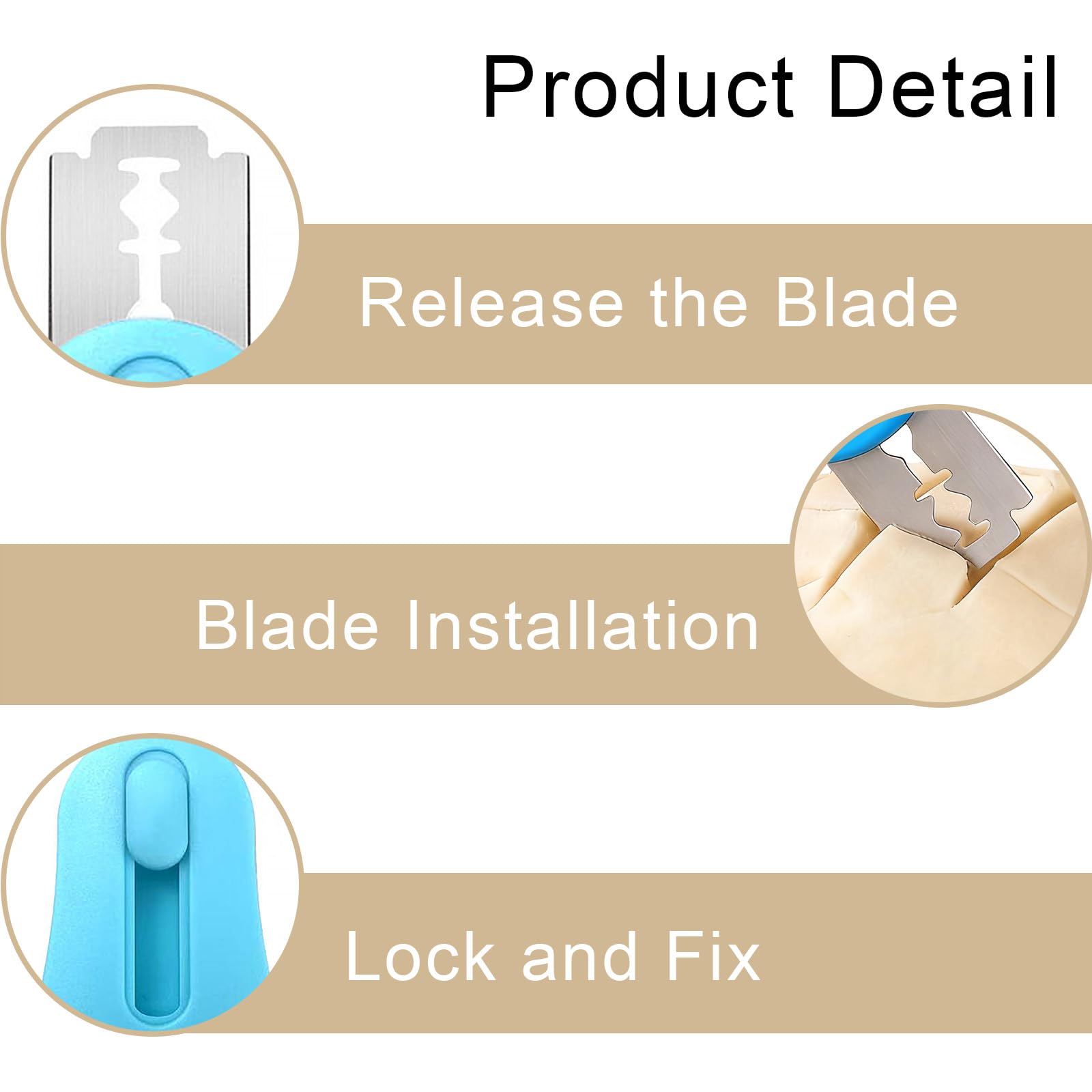 Product Detail

Release the Blade

Blade Installation

Lock and Fix